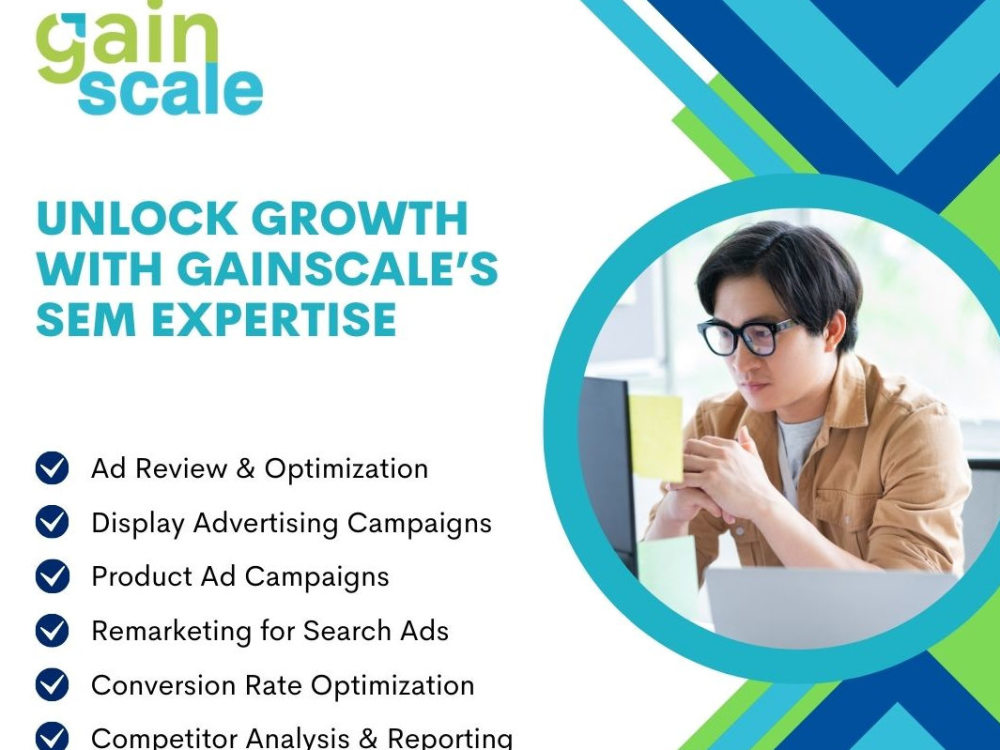 gain
scale

UNLOCK GROWTH WITH GAINSCALE'S SEM EXPERTISE

Ad Review & Optimization
Display Advertising Campaigns
Product Ad Campaigns
Remarketing for Search Ads
Conversion Rate Optimization
Competitor Analysis & Reporting